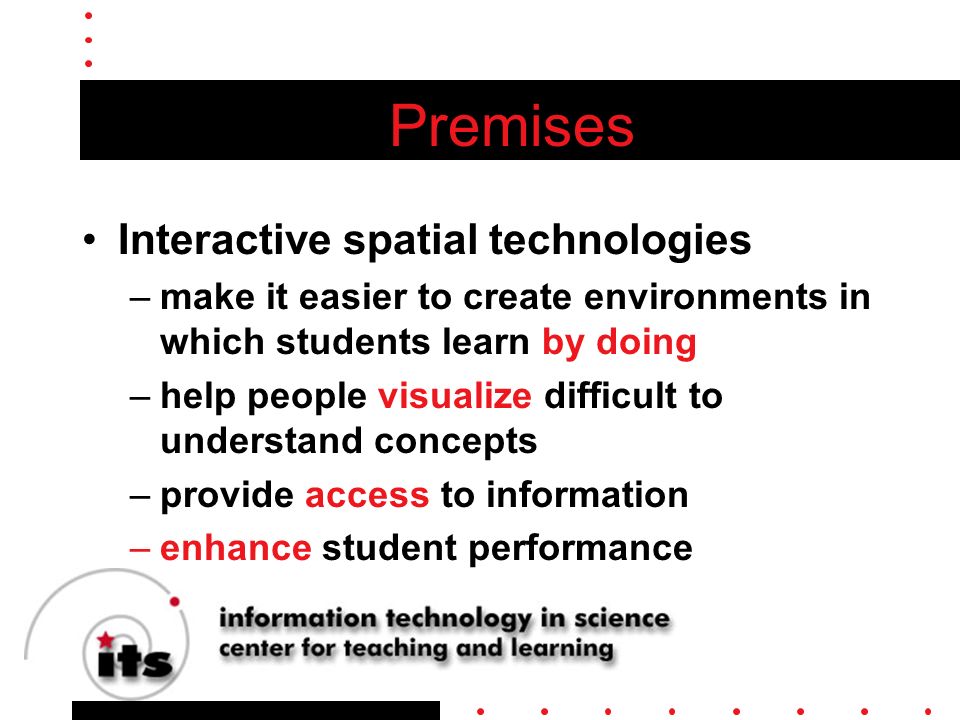 Premises

• Interactive spatial technologies
– make it easier to create environments in which students learn by doing
– help people visualize difficult to understand concepts
– provide access to information
– enhance student performance

its
information technology in science
center for teaching and learning